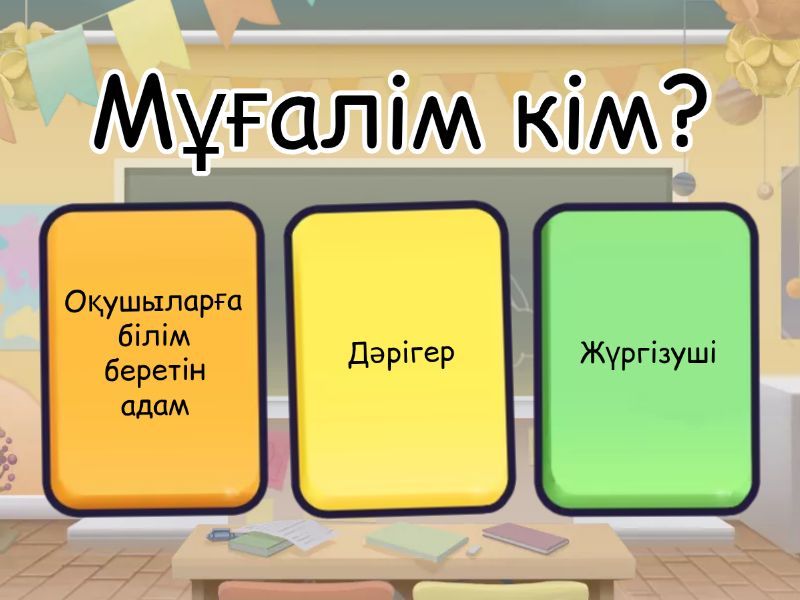 Мұғалім кім?

Оқушыларға білім беретін адам

Дәрігер

Жүргізуші